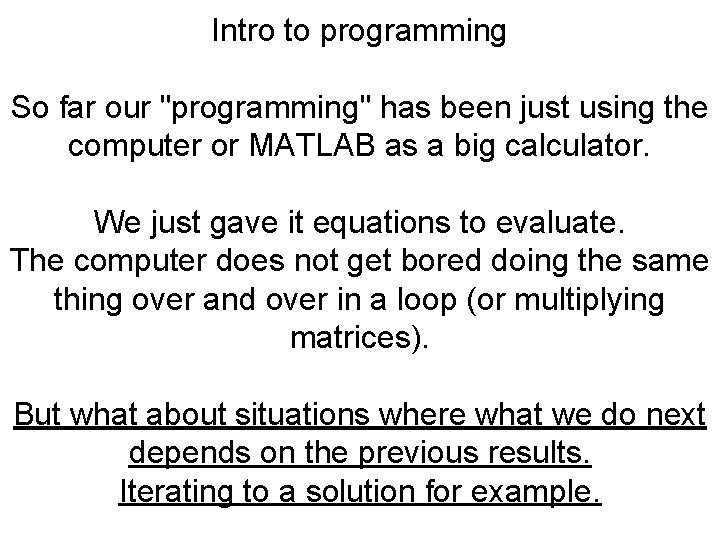 Intro to programming

So far our "programming" has been just using the computer or MATLAB as a big calculator.

We just gave it equations to evaluate.
The computer does not get bored doing the same thing over and over in a loop (or multiplying matrices).

But what about situations where what we do next depends on the previous results.
Iterating to a solution for example.